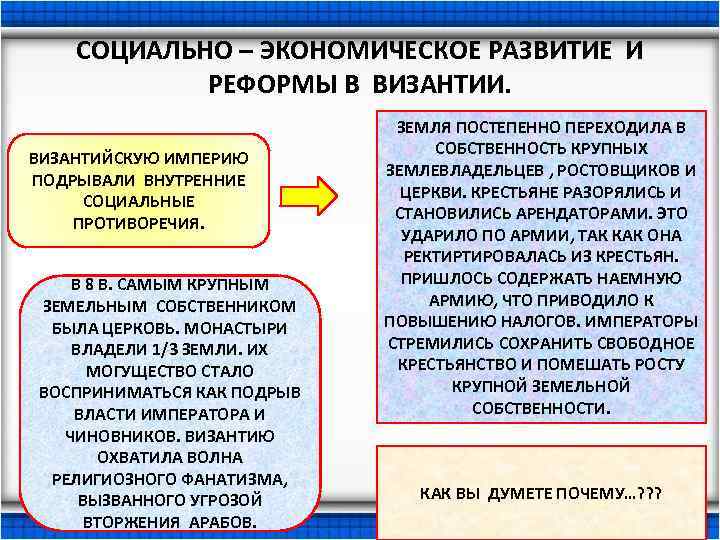 СОЦИАЛЬНО – ЭКОНОМИЧЕСКОЕ РАЗВИТИЕ И РЕФОРМЫ В ВИЗАНТИИ.

ВИЗАНТИЙСКУЮ ИМПЕРИЮ ПОДРЫВАЛИ ВНУТРЕННИЕ СОЦИАЛЬНЫЕ ПРОТИВОРЕЧИЯ.

ЗЕМЛЯ ПОСТЕПЕННО ПЕРЕХОДИЛА В СОБСТВЕННОСТЬ КРУПНЫХ ЗЕМЛЕВЛАДЕЛЬЦЕВ , РОСТОВЩИКОВ И ЦЕРКВИ. КРЕСТЬЯНЕ РАЗОРЯЛИСЬ И СТАНОВИЛИСЬ АРЕНДАТОРАМИ. ЭТО УДАРИЛО ПО АРМИИ, ТАК КАК ОНА РЕКТИРТИРОВАЛАСЬ ИЗ КРЕСТЬЯН. ПРИШЛОСЬ СОДЕРЖАТЬ НАЕМНУЮ АРМИЮ, ЧТО ПРИВОДИЛО К ПОВЫШЕНИЮ НАЛОГОВ. ИМПЕРАТОРЫ СТРЕМИЛИСЬ СОХРАНИТЬ СВОБОДНОЕ КРЕСТЬЯНСТВО И ПОМЕШАТЬ РОСТУ КРУПНОЙ ЗЕМЕЛЬНОЙ СОБСТВЕННОСТИ.

В 8 В. САМЫМ КРУПНЫМ ЗЕМЕЛЬНЫМ СОБСТВЕННИКОМ БЫЛА ЦЕРКОВЬ. МОНАСТЫРИ ВЛАДЕЛИ 1/3 ЗЕМЛИ. ИХ МОГУЩЕСТВО СТАЛО ВОСПРИНИМАТЬСЯ КАК ПОДРЫВ ВЛАСТИ ИМПЕРАТОРА И ЧИНОВНИКОВ. ВИЗАНТИЮ ОХВАТИЛА ВОЛНА РЕЛИГИОЗНОГО ФАНАТИЗМА, ВЫЗВАННОГО УГРОЗОЙ ВТОРЖЕНИЯ АРАБОВ.

КАК ВЫ ДУМЕТЕ ПОЧЕМУ…???